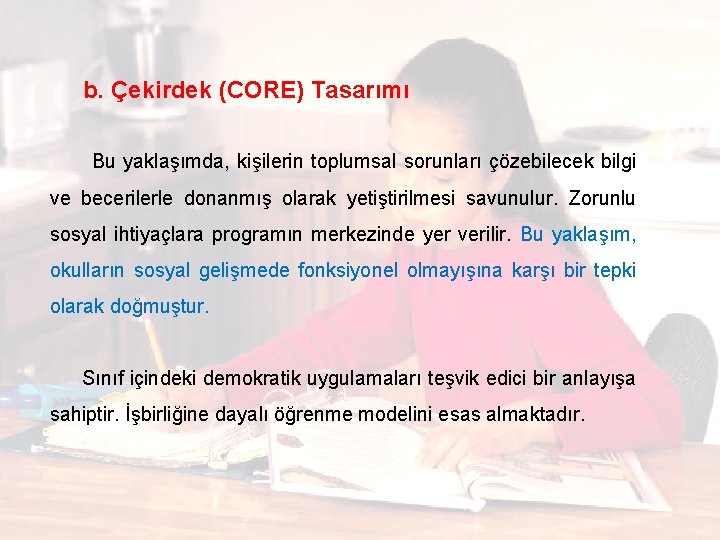 b. Çekirdek (CORE) Tasarımı

Bu yaklaşımda, kişilerin toplumsal sorunları çözebilecek bilgi ve becerilerle donanmış olarak yetiştirilmesi savunulur. Zorunlu sosyal ihtiyaçlara programın merkezinde yer verilir. Bu yaklaşım, okulların sosyal gelişmede fonksiyonel olmayışına karşı bir tepki olarak doğmuştur.

Sınıf içindeki demokratik uygulamaları teşvik edici bir anlayışa sahiptir. İşbirliğine dayalı öğrenme modelini esas almaktadır.